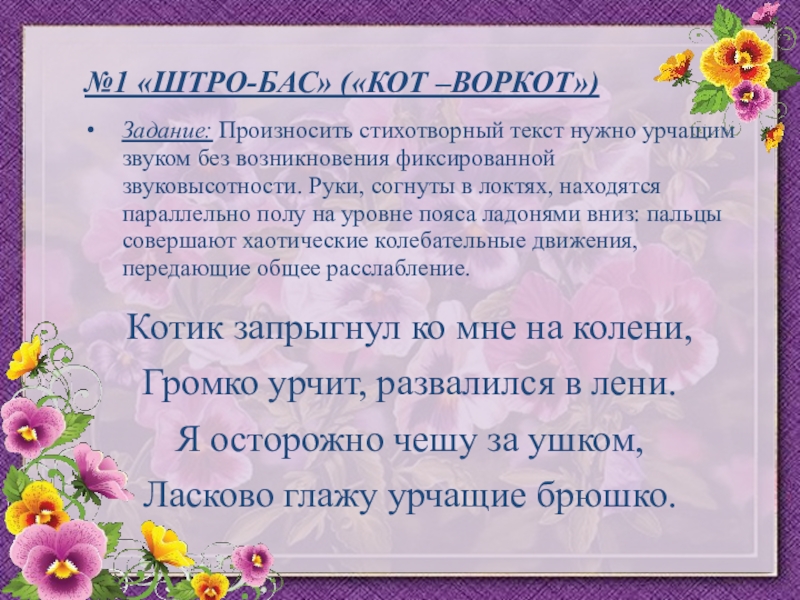 №1 «ШТРО-БАС» («КОТ –ВОРКОТ»)

• Задание: Произносить стихотворный текст нужно урчащим звуком без возникновения фиксированной звуковысотности. Руки, согнуты в локтях, находятся параллельно полу на уровне пояса ладонями вниз: пальцы совершают хаотические колебательные движения, передающие общее расслабление.

Котик запрыгнул ко мне на колени,
Громко урчит, развалился в лени.
Я осторожно чешу за ушком,
Ласково глажу урчащие брюшко.